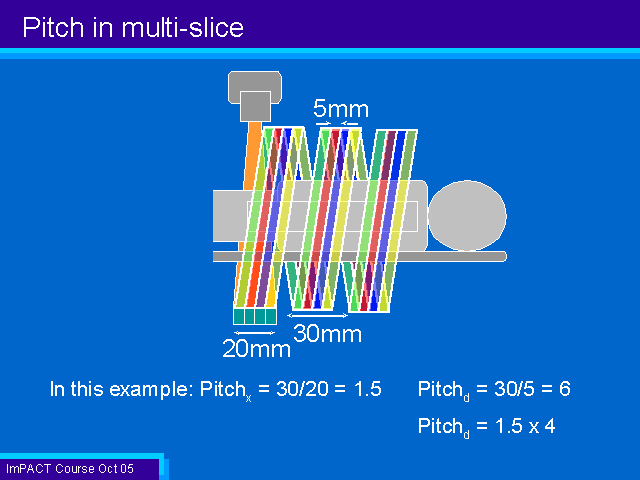 Pitch in multi-slice

5mm

30mm

20mm

In this example: Pitch$_x$ = 30/20 = 1.5

Pitch$_d$ = 30/5 = 6

Pitch$_d$ = 1.5 x 4

ImPACT Course Oct 05